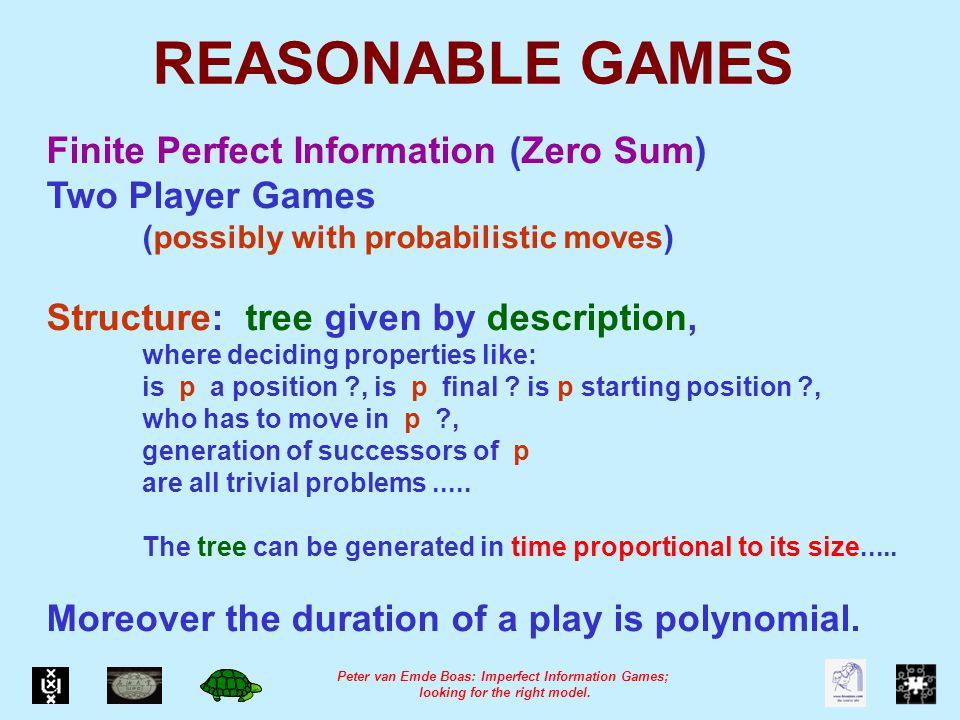 REASONABLE GAMES

Finite Perfect Information (Zero Sum)
Two Player Games
(possibly with probabilistic moves)

Structure: tree given by description,
where deciding properties like:
is p a position ?, is p final ? is p starting position ?,
who has to move in p ?,
generation of successors of p
are all trivial problems .....

The tree can be generated in time proportional to its size.....

Moreover the duration of a play is polynomial.

Peter van Emde Boas: Imperfect Information Games; looking for the right model.